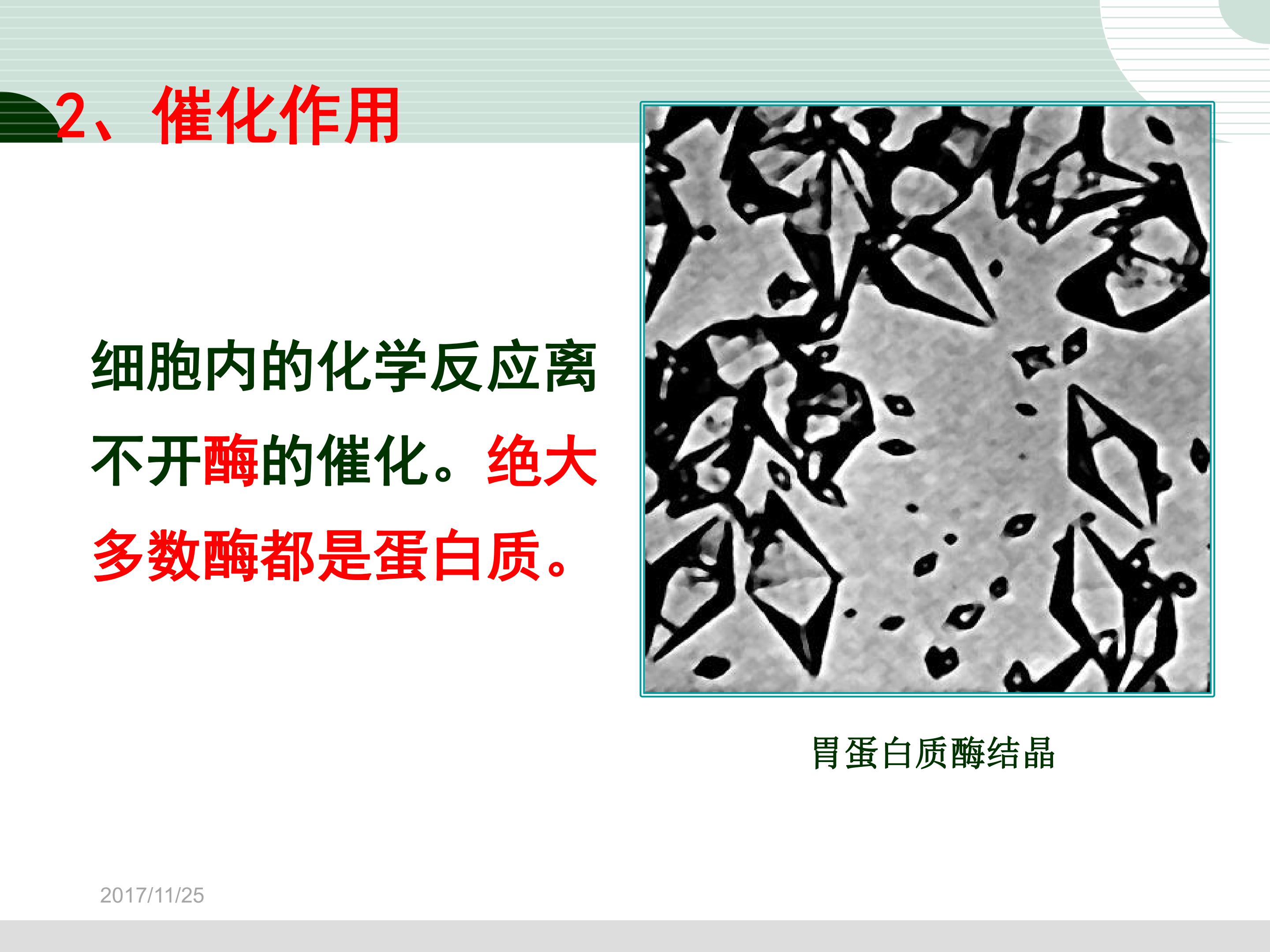 2、催化作用

细胞内的化学反应离不开酶的催化。绝大多数酶都是蛋白质。

胃蛋白质酶结晶

2017/11/25